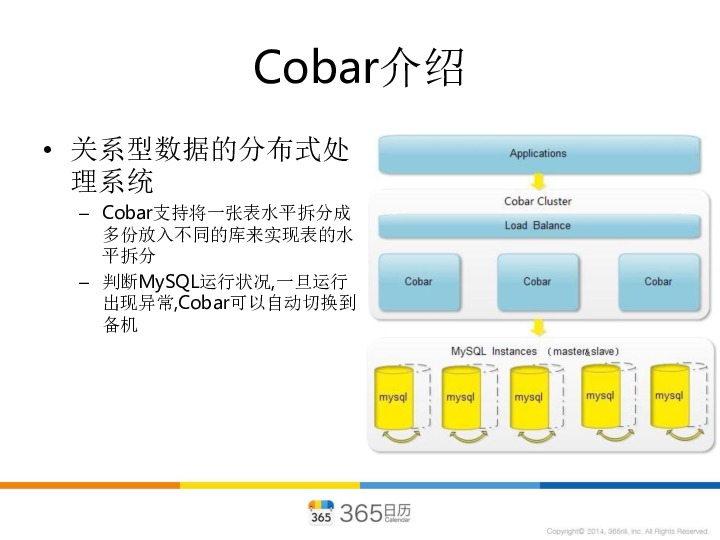 Cobar介绍

• 关系型数据的分布式处理系统
  – Cobar支持将一张表水平拆分成多份放入不同的库来实现表的水平拆分
  – 判断MySQL运行状况,一旦运行出现异常,Cobar可以自动切换到备机

Applications

Cobar Cluster

Load Balance

Cobar

Cobar

Cobar

MySQL Instances (master&slave)

mysql

mysql

mysql

mysql

mysql

365 365日历 Calendar

Copyright© 2014, 365rili, Inc. All Rights Reserved.